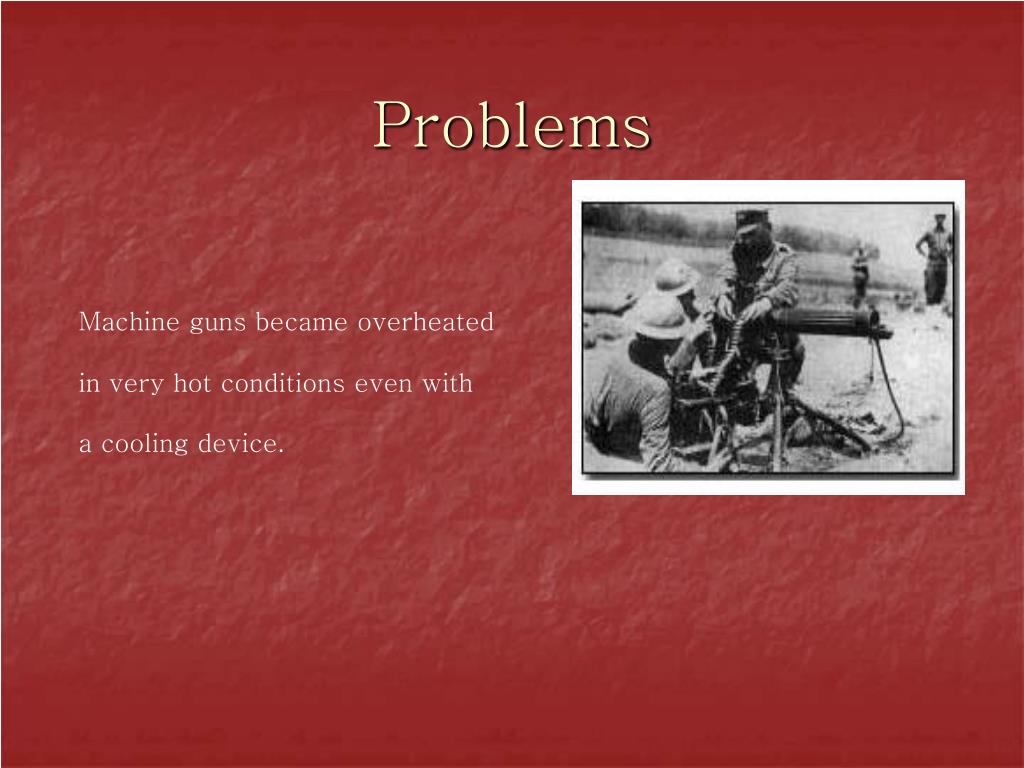 Problems

Machine guns became overheated in very hot conditions even with a cooling device.